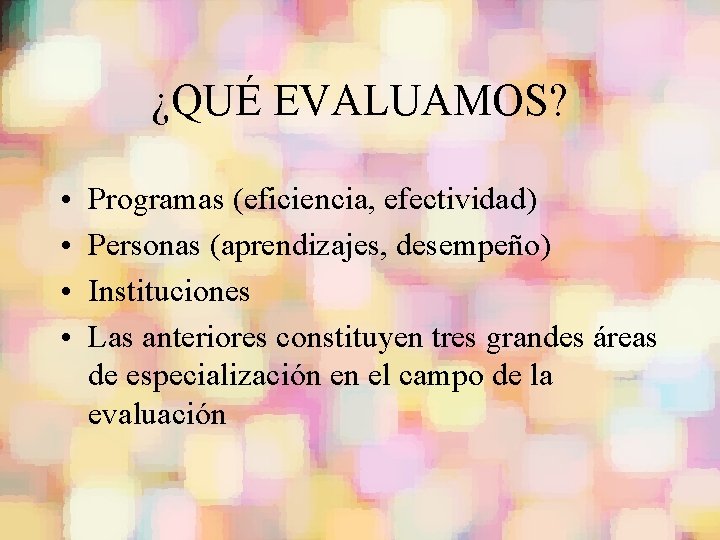 ¿QUÉ EVALUAMOS?

• Programas (eficiencia, efectividad)
• Personas (aprendizajes, desempeño)
• Instituciones
• Las anteriores constituyen tres grandes áreas de especialización en el campo de la evaluación